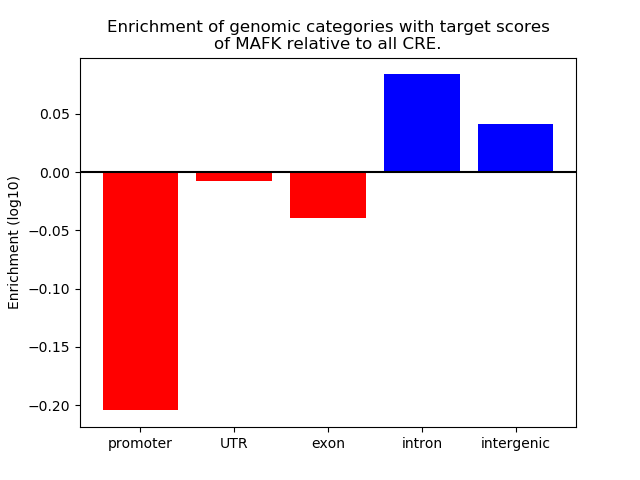 Enrichment of genomic categories with target scores of MAFK relative to all CRE.

Enrichment (log10)

0.05
0.00
−0.05
−0.10
−0.15
−0.20

promoter
UTR
exon
intron
intergenic